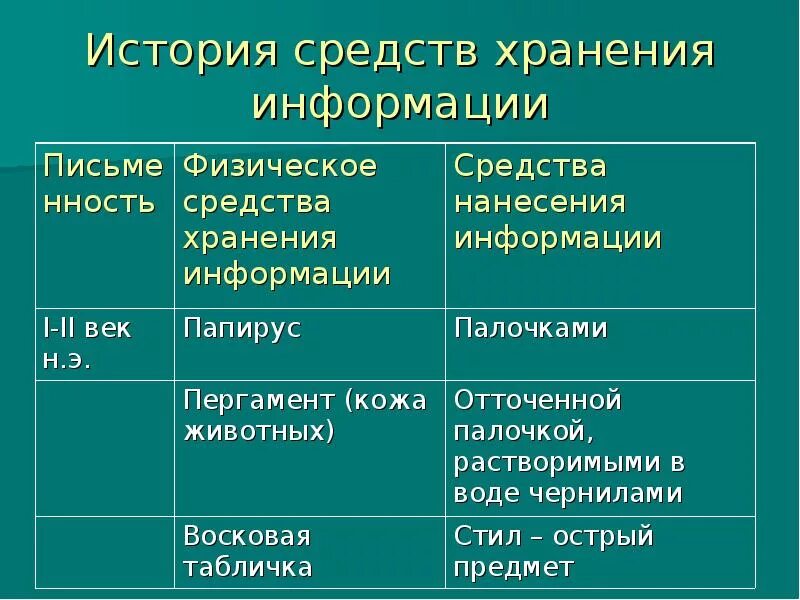 История средств хранения информации

| Письменность | Физическое средства хранения информации | Средства нанесения информации |
|---|---|---|
| I-II век н.э. | Папирус | Палочками |
| | Пергамент (кожа животных) | Отточенной палочкой, растворимыми в воде чернилами |
| | Восковая табличка | Стил – острый предмет |